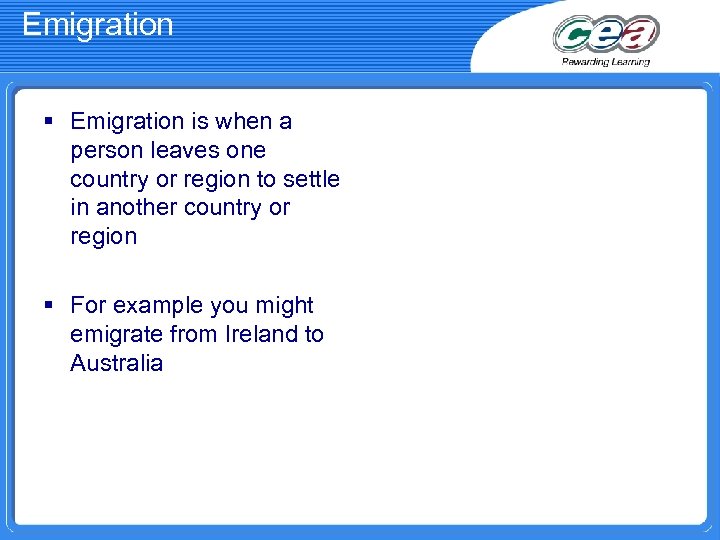 Emigration

cea
Rewarding Learning

▪ Emigration is when a person leaves one country or region to settle in another country or region

▪ For example you might emigrate from Ireland to Australia